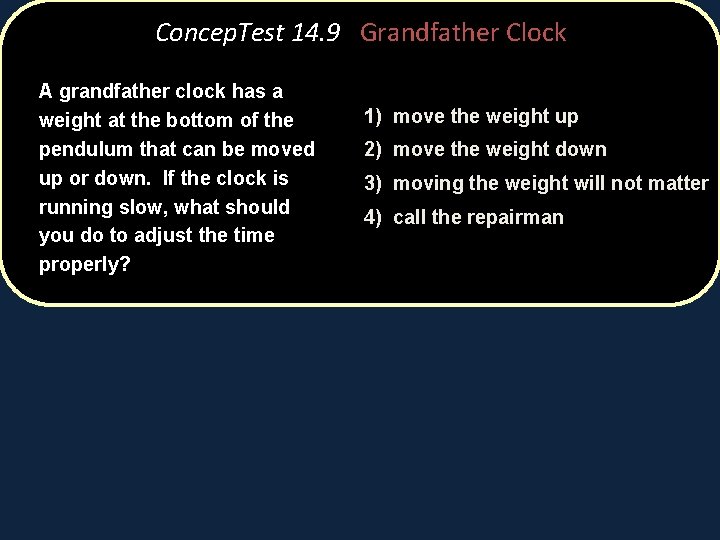 ConcepTest 14.9 Grandfather Clock

A grandfather clock has a weight at the bottom of the pendulum that can be moved up or down. If the clock is running slow, what should you do to adjust the time properly?

1) move the weight up
2) move the weight down
3) moving the weight will not matter
4) call the repairman